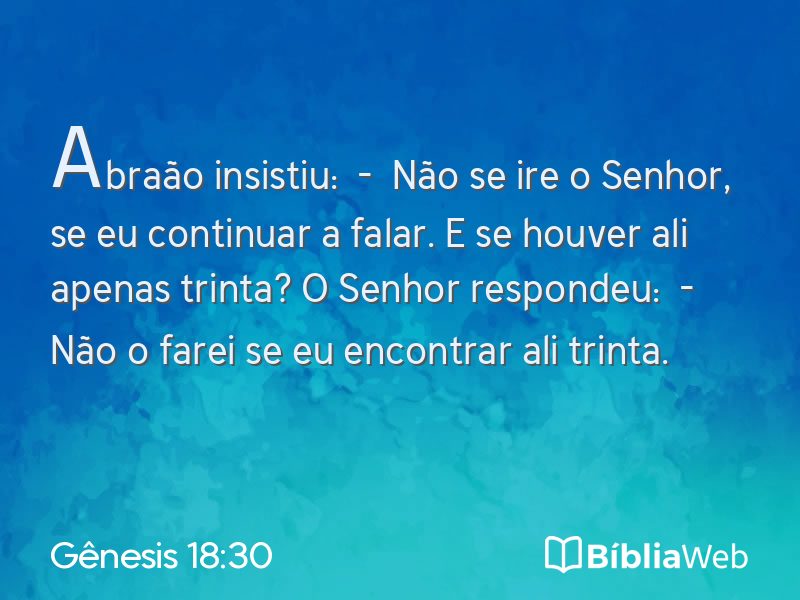 Abraão insistiu: - Não se ire o Senhor, se eu continuar a falar. E se houver ali apenas trinta? O Senhor respondeu: - Não o farei se eu encontrar ali trinta.

Gênesis 18:30

BíbliaWeb